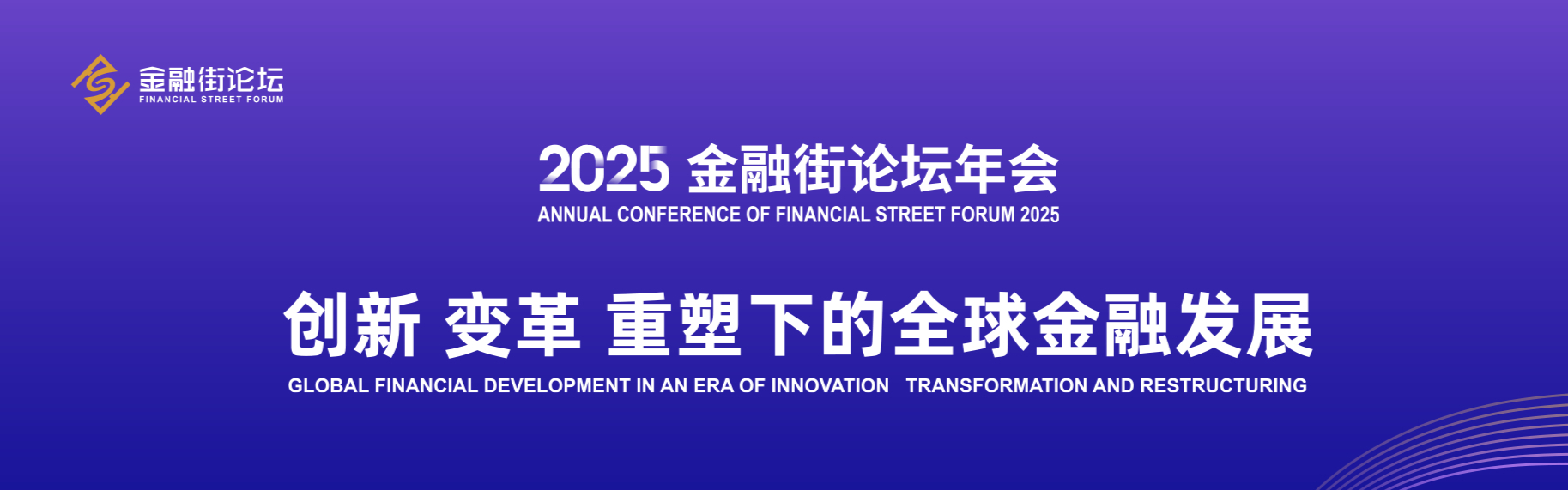 金融街论坛
FINANCIAL STREET FORUM

2025 金融街论坛年会
ANNUAL CONFERENCE OF FINANCIAL STREET FORUM 2025

创新 变革 重塑下的全球金融发展
GLOBAL FINANCIAL DEVELOPMENT IN AN ERA OF INNOVATION TRANSFORMATION AND RESTRUCTURING